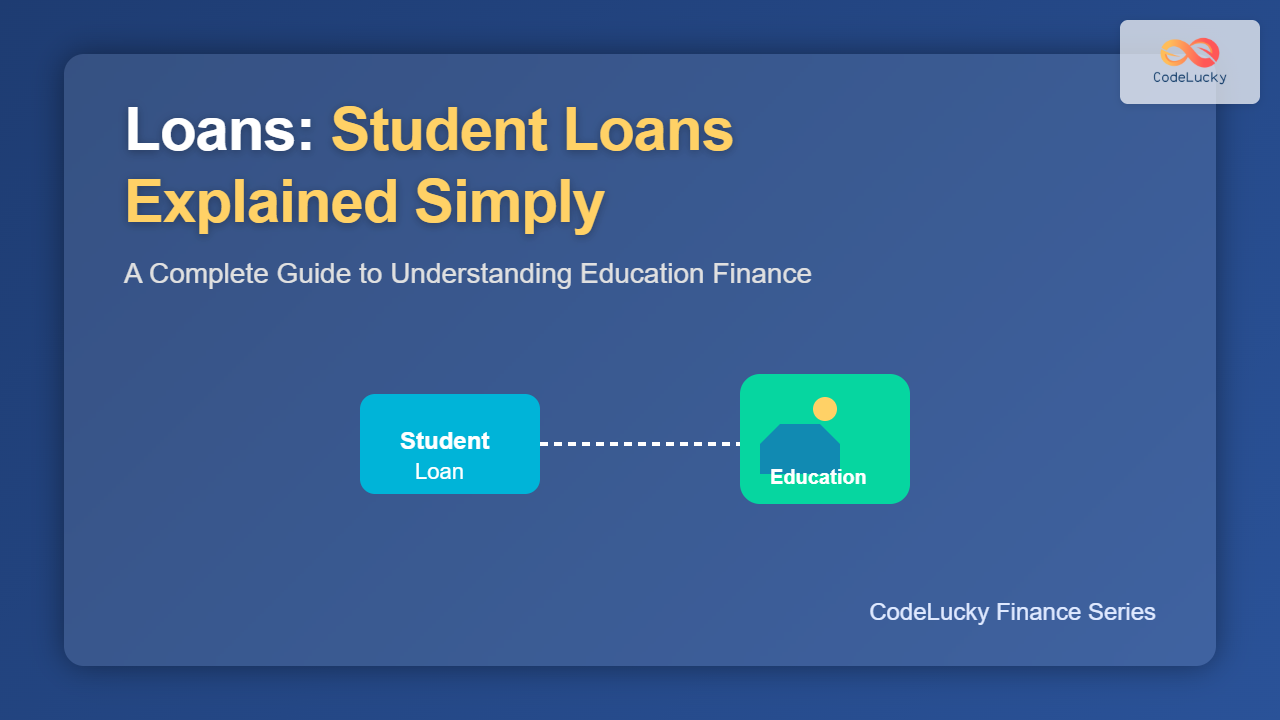 CodeLucky

Loans: Student Loans Explained Simply

A Complete Guide to Understanding Education Finance

Student
Loan

Education

CodeLucky Finance Series